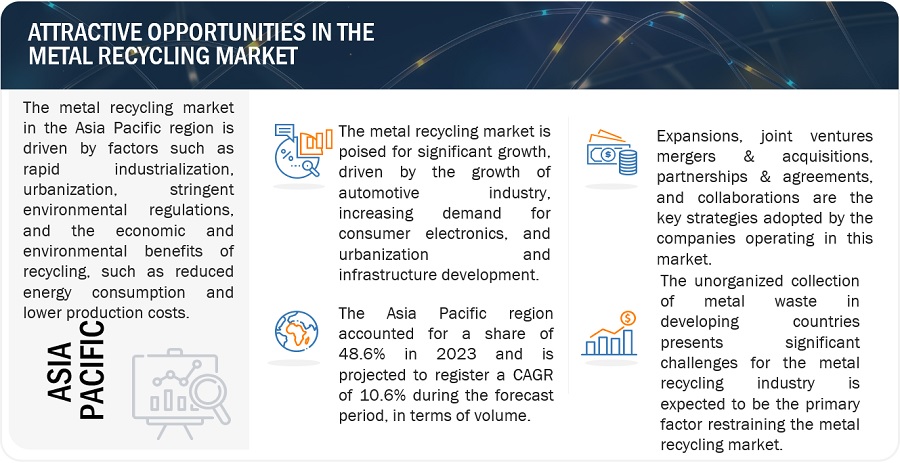 ATTRACTIVE OPPORTUNITIES IN THE METAL RECYCLING MARKET

The metal recycling market in the Asia Pacific region is driven by factors such as rapid industrialization, urbanization, stringent environmental regulations, and the economic and environmental benefits of recycling, such as reduced energy consumption and lower production costs.

ASIA PACIFIC

The metal recycling market is poised for significant growth, driven by the growth of automotive industry, increasing demand for consumer electronics, and urbanization and infrastructure development.

The Asia Pacific region accounted for a share of 48.6% in 2023 and is projected to register a CAGR of 10.6% during the forecast period, in terms of volume.

Expansions, joint ventures mergers & acquisitions, partnerships & agreements, and collaborations are the key strategies adopted by the companies operating in this market.

The unorganized collection of metal waste in developing countries presents significant challenges for the metal recycling industry is expected to be the primary factor restraining the metal recycling market.